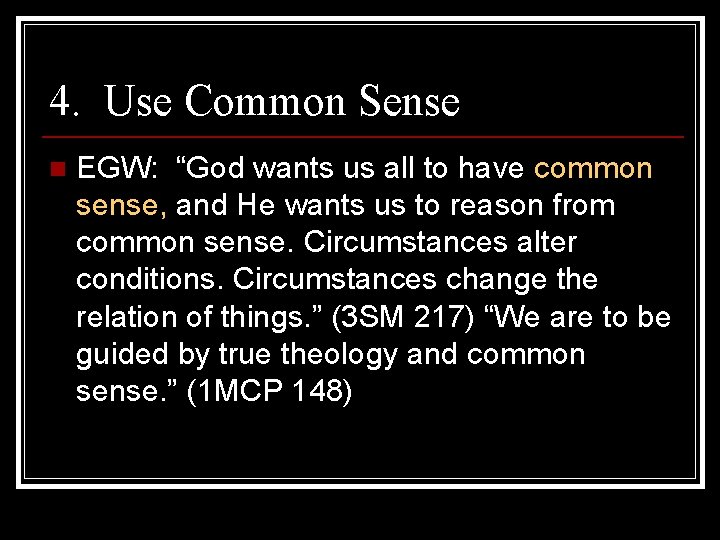 4. Use Common Sense

EGW: “God wants us all to have common sense, and He wants us to reason from common sense. Circumstances alter conditions. Circumstances change the relation of things.” (3SM 217) “We are to be guided by true theology and common sense.” (1MCP 148)